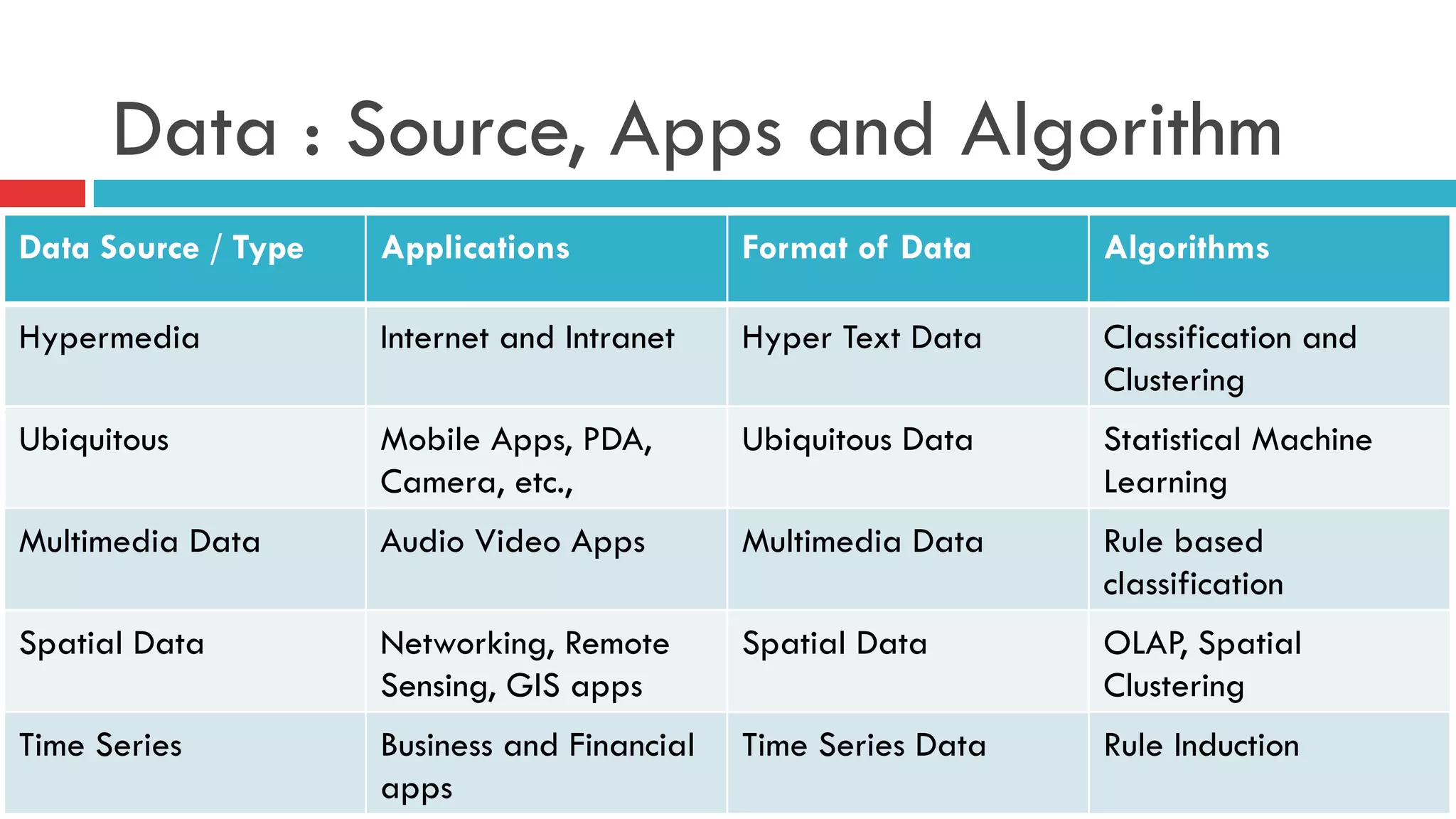 Data : Source, Apps and Algorithm

| Data Source / Type | Applications | Format of Data | Algorithms |
|---|---|---|---|
| Hypermedia | Internet and Intranet | Hyper Text Data | Classification and Clustering |
| Ubiquitous | Mobile Apps, PDA, Camera, etc., | Ubiquitous Data | Statistical Machine Learning |
| Multimedia Data | Audio Video Apps | Multimedia Data | Rule based classification |
| Spatial Data | Networking, Remote Sensing, GIS apps | Spatial Data | OLAP, Spatial Clustering |
| Time Series | Business and Financial apps | Time Series Data | Rule Induction |